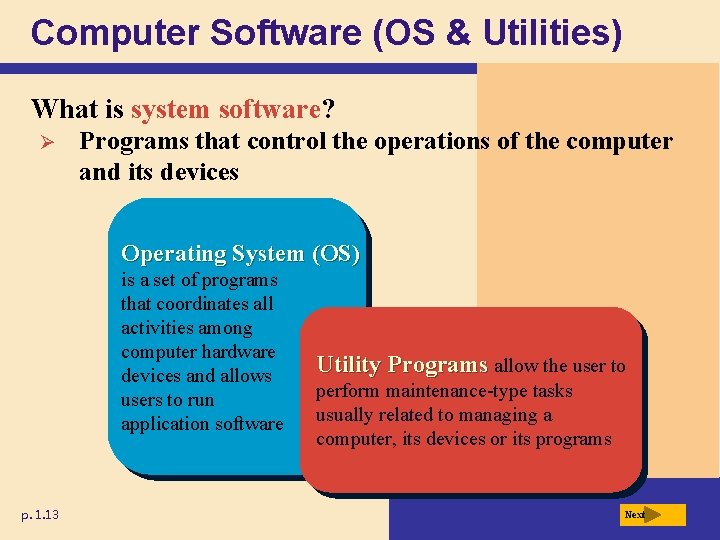 Computer Software (OS & Utilities)

What is system software?

➢ Programs that control the operations of the computer and its devices

Operating System (OS) is a set of programs that coordinates all activities among computer hardware devices and allows users to run application software

Utility Programs allow the user to perform maintenance-type tasks usually related to managing a computer, its devices or its programs

p. 1.13

Next